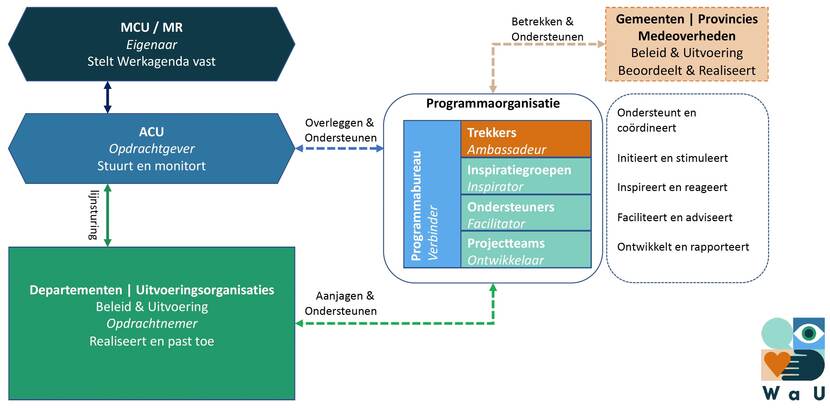 MCU / MR
Eigenaar
Stelt Werkagenda vast

ACU
Opdrachtgever
Stuurt en monitort

lijnsturing

Departementen | Uitvoeringsorganisaties
Beleid & Uitvoering
Opdrachtnemer
Realiseert en past toe

Overleggen & Ondersteunen

Aanjagen & Ondersteunen

Betrekken & Ondersteunen

Gemeenten | Provincies
Medeoverheden
Beleid & Uitvoering
Beoordeelt & Realiseert

Programmaorganisatie

Programmabureau
Verbinder

Trekkers
Ambassadeur

Inspiratiegroepen
Inspirator

Ondersteuners
Facilitator

Projectteams
Ontwikkelaar

Ondersteunt en coördineert

Initieert en stimuleert

Inspireert en reageert

Faciliteert en adviseert

Ontwikkelt en rapporteert

W a U